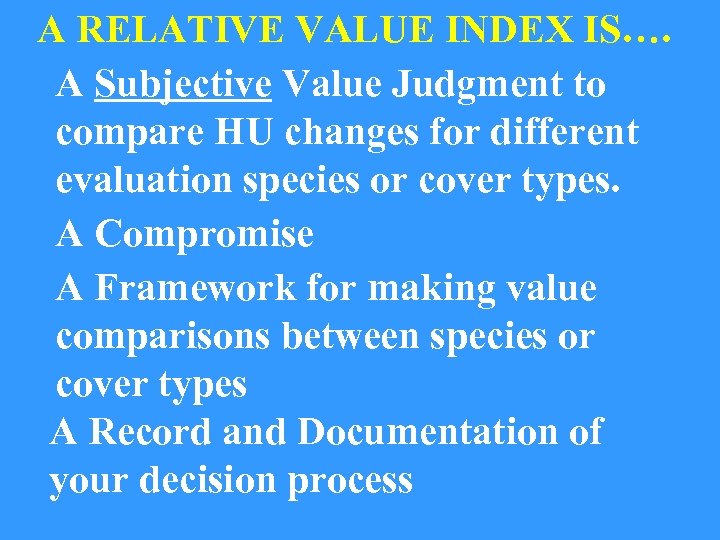 A RELATIVE VALUE INDEX IS….

A Subjective Value Judgment to compare HU changes for different evaluation species or cover types.

A Compromise

A Framework for making value comparisons between species or cover types

A Record and Documentation of your decision process